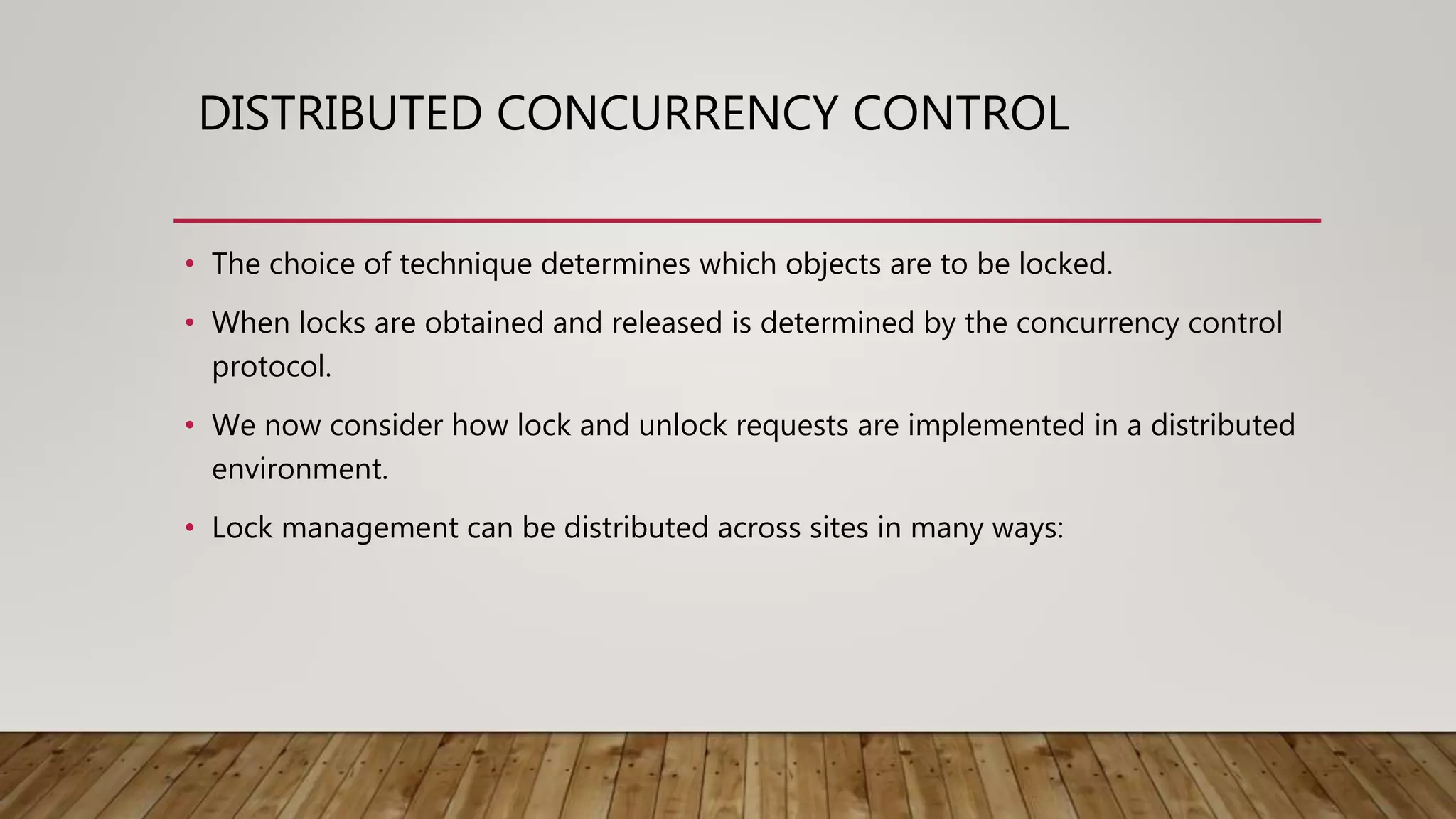 DISTRIBUTED CONCURRENCY CONTROL

• The choice of technique determines which objects are to be locked.

• When locks are obtained and released is determined by the concurrency control protocol.

• We now consider how lock and unlock requests are implemented in a distributed environment.

• Lock management can be distributed across sites in many ways: